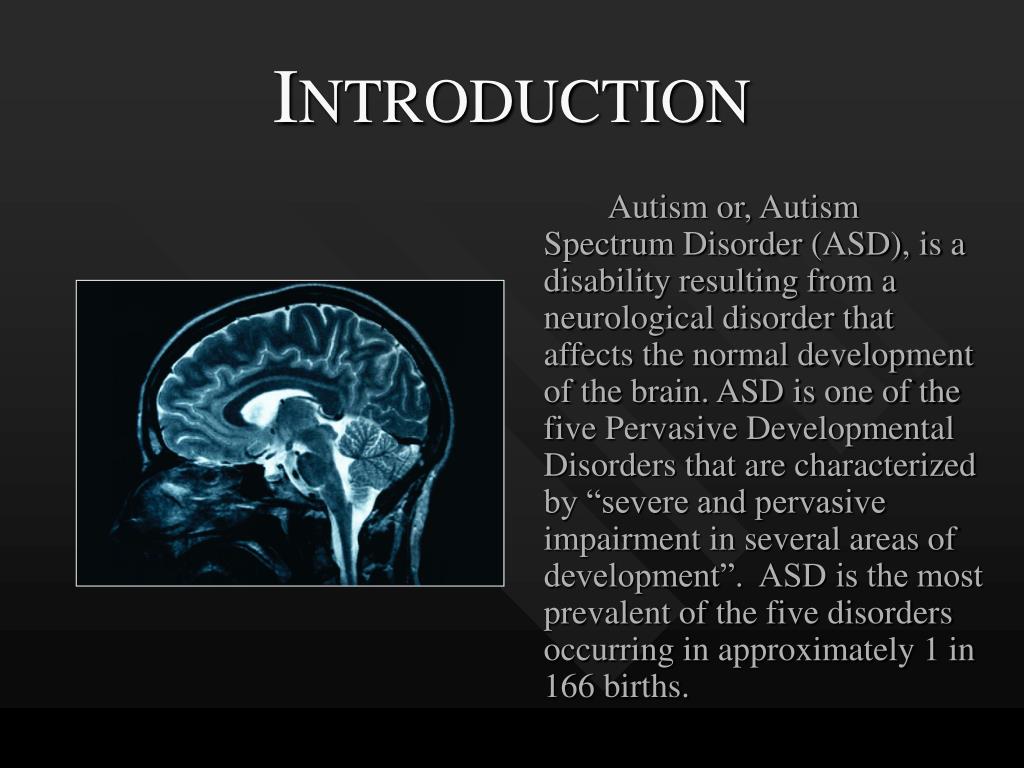 INTRODUCTION

Autism or, Autism Spectrum Disorder (ASD), is a disability resulting from a neurological disorder that affects the normal development of the brain. ASD is one of the five Pervasive Developmental Disorders that are characterized by “severe and pervasive impairment in several areas of development”. ASD is the most prevalent of the five disorders occurring in approximately 1 in 166 births.